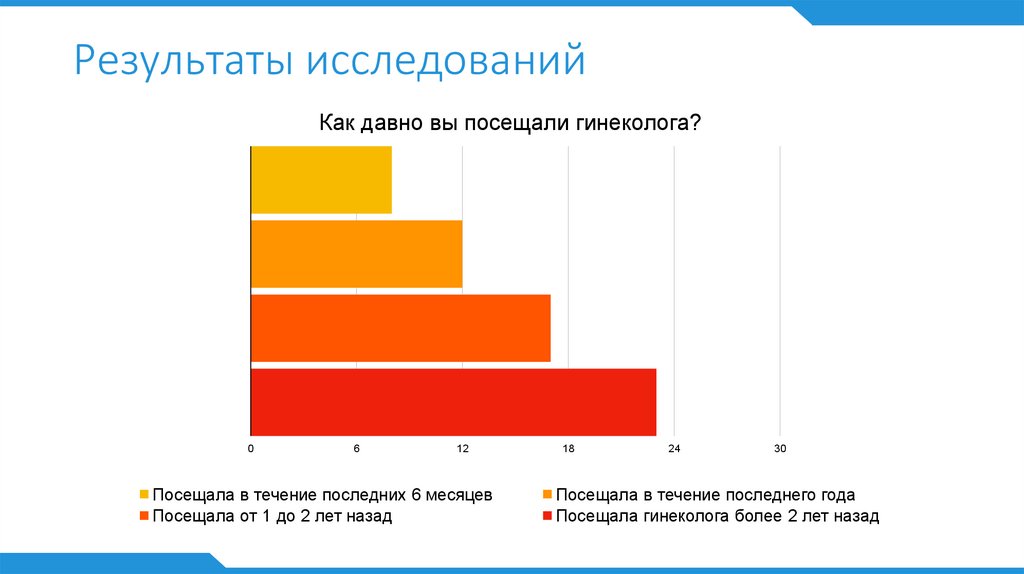 Результаты исследований

Как давно вы посещали гинеколога?

0 6 12 18 24 30

Посещала в течение последних 6 месяцев
Посещала в течение последнего года
Посещала от 1 до 2 лет назад
Посещала гинеколога более 2 лет назад